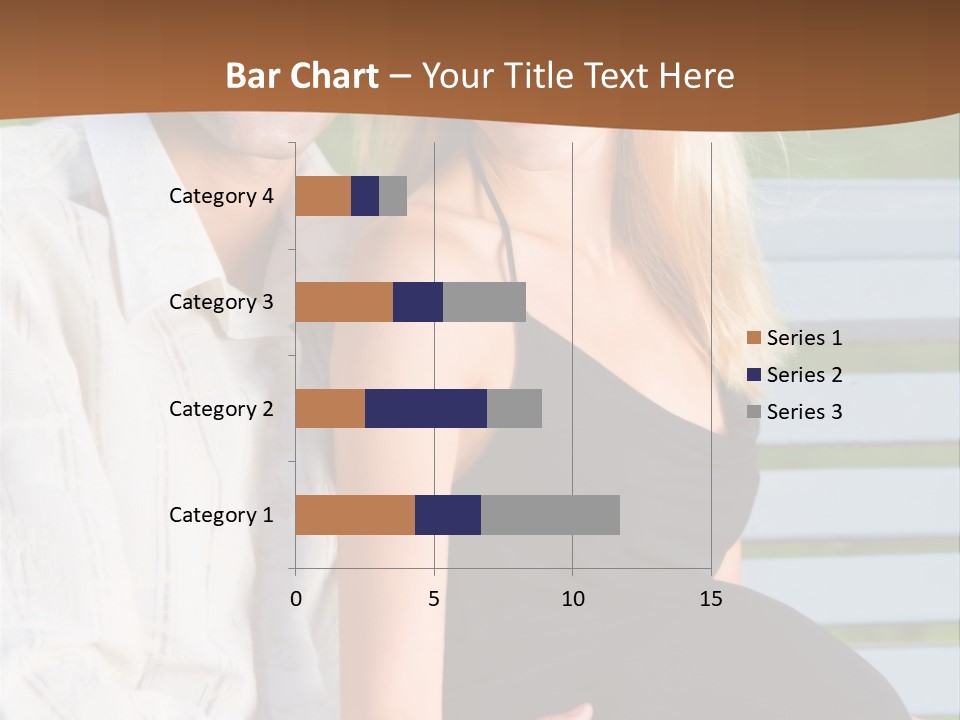 Bar Chart – Your Title Text Here

Category 4
Category 3
Category 2
Category 1

0
5
10
15

Series 1
Series 2
Series 3